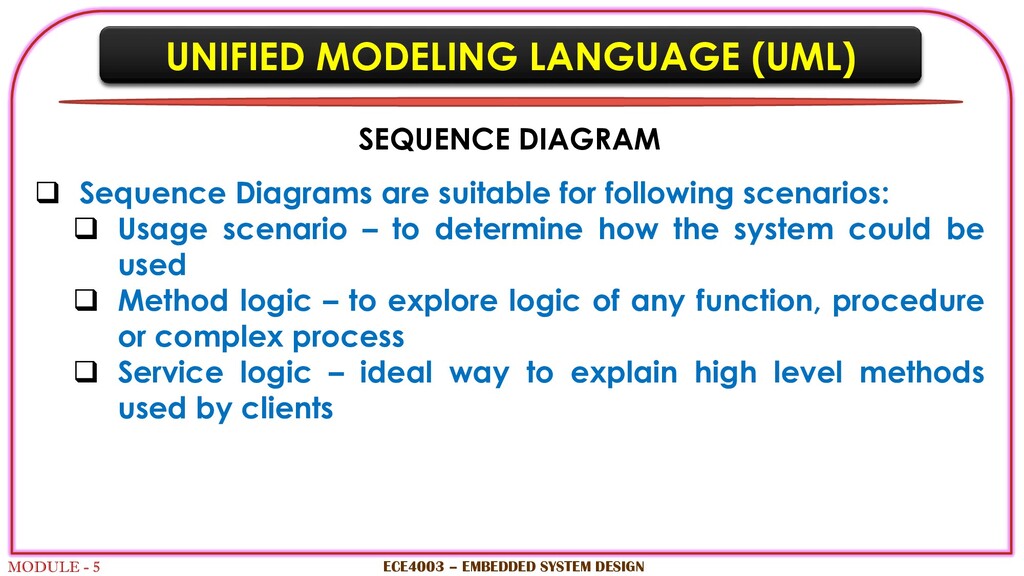 UNIFIED MODELING LANGUAGE (UML)

SEQUENCE DIAGRAM

❑ Sequence Diagrams are suitable for following scenarios:
❑ Usage scenario – to determine how the system could be used
❑ Method logic – to explore logic of any function, procedure or complex process
❑ Service logic – ideal way to explain high level methods used by clients

MODULE - 5

ECE4003 – EMBEDDED SYSTEM DESIGN